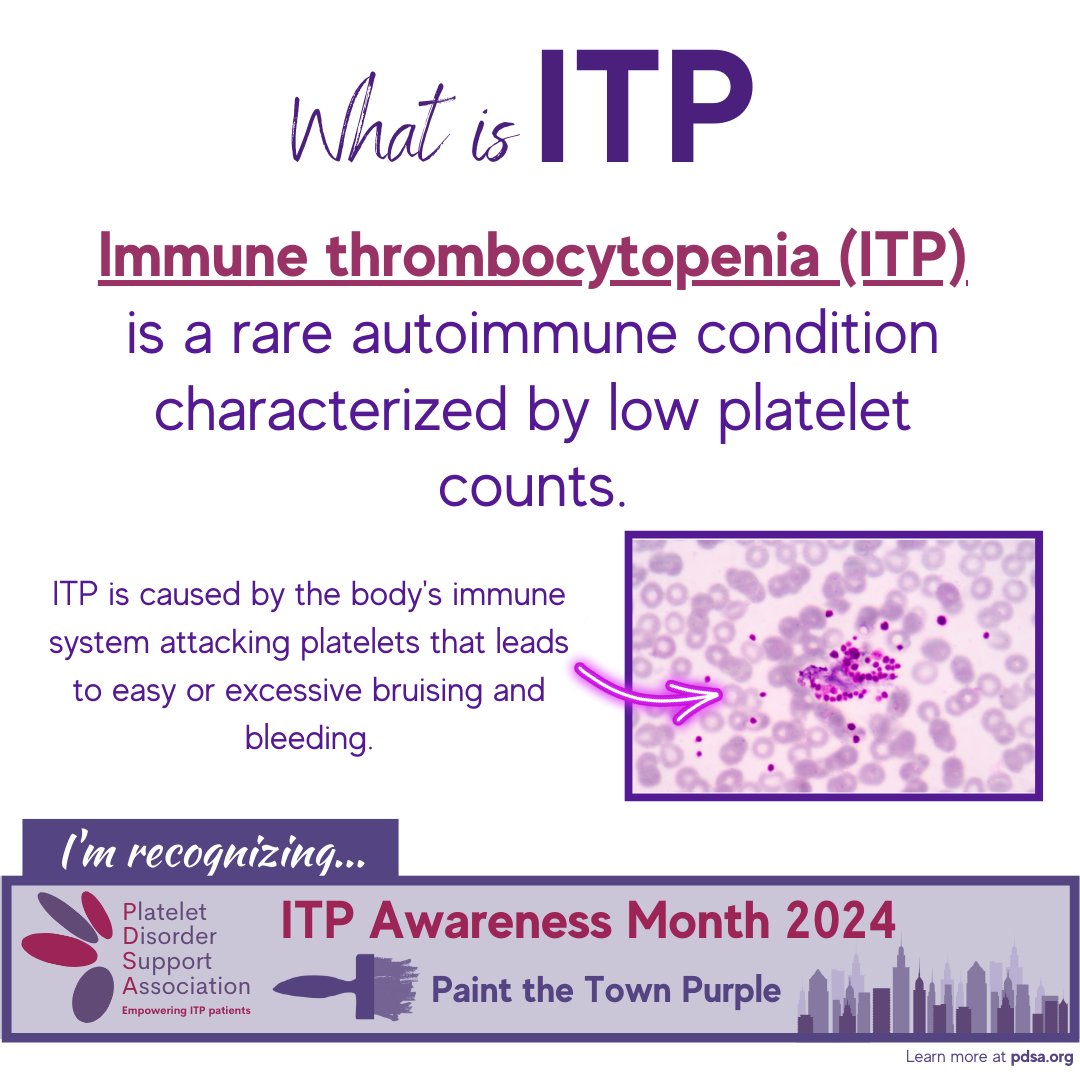 What is ITP

Immune thrombocytopenia (ITP) is a rare autoimmune condition characterized by low platelet counts.

ITP is caused by the body's immune system attacking platelets that leads to easy or excessive bruising and bleeding.

I'm recognizing...

Platelet Disorder Support Association
Empowering ITP patients

ITP Awareness Month 2024

Paint the Town Purple

Learn more at pdsa.org